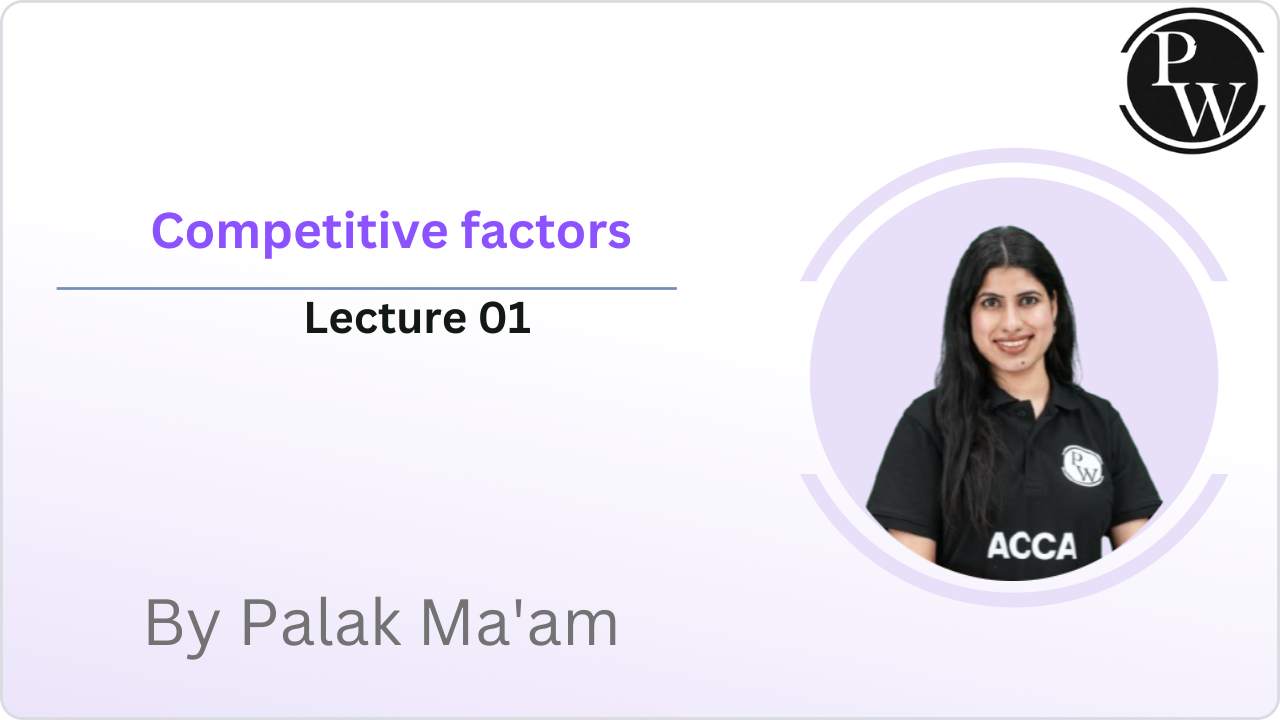 PW

Competitive factors

Lecture 01

PW

ACCA

By Palak Ma'am